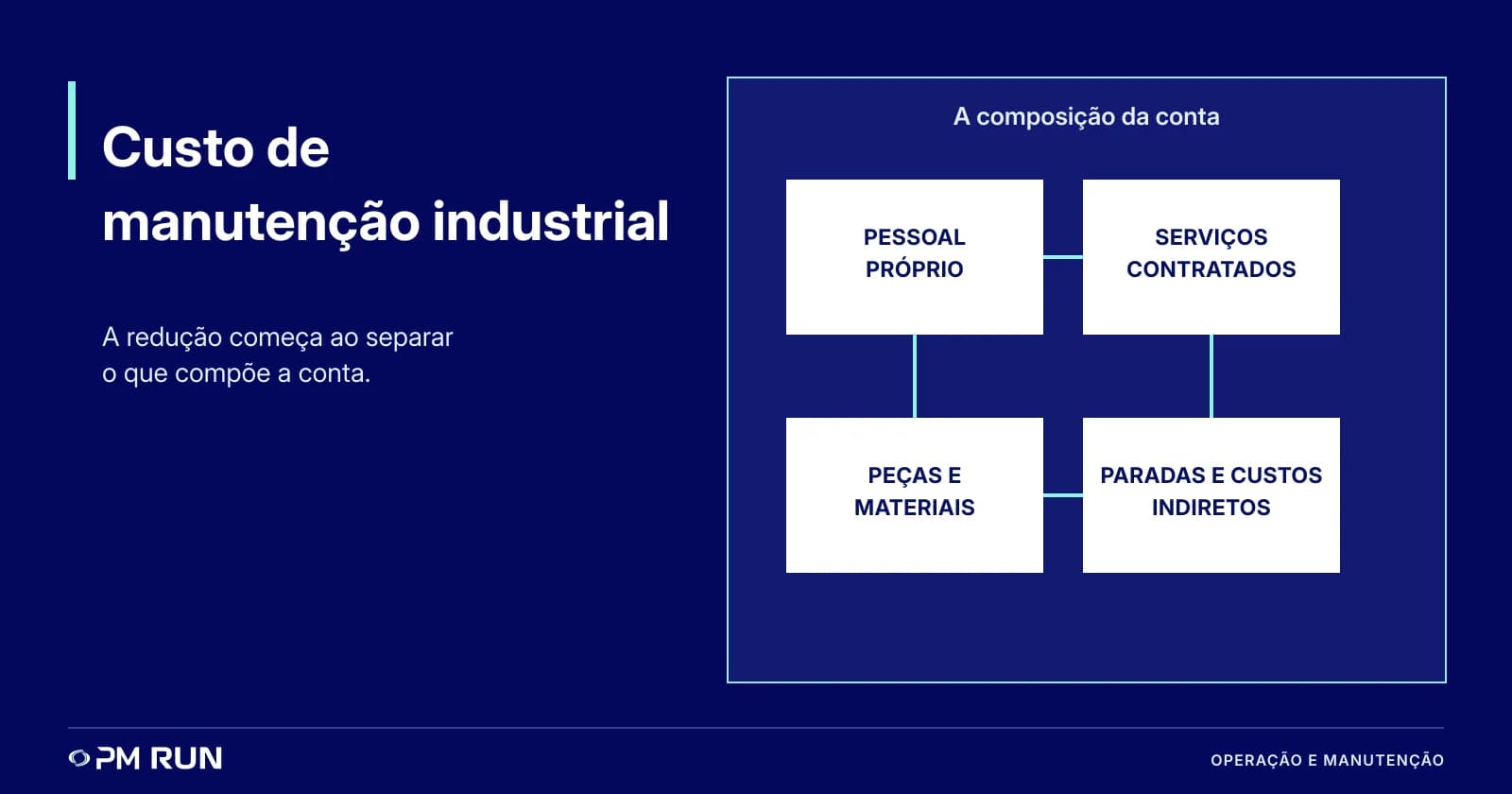 Custo de manutenção industrial

A redução começa ao separar o que compõe a conta.

A composição da conta

PESSOAL PRÓPRIO

SERVIÇOS CONTRATADOS

PEÇAS E MATERIAIS

PARADAS E CUSTOS INDIRETOS

PM RUN

OPERAÇÃO E MANUTENÇÃO